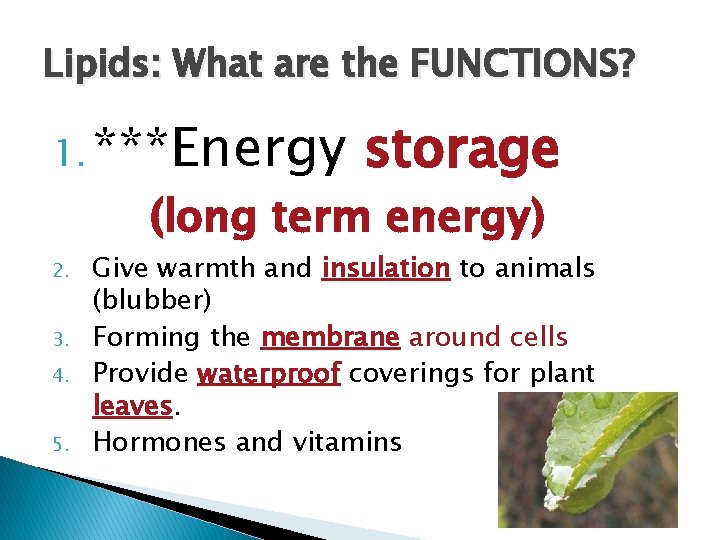 Lipids: What are the FUNCTIONS?

1. ***Energy storage (long term energy)

2. Give warmth and insulation to animals (blubber)
3. Forming the membrane around cells
4. Provide waterproof coverings for plant leaves.
5. Hormones and vitamins